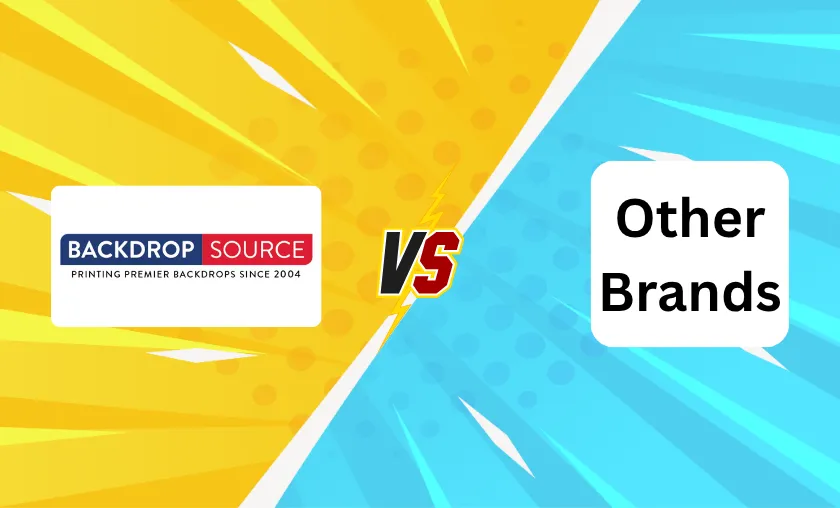 BACKDROP SOURCE
PRINTING PREMIER BACKDROPS SINCE 2004

VS

Other Brands